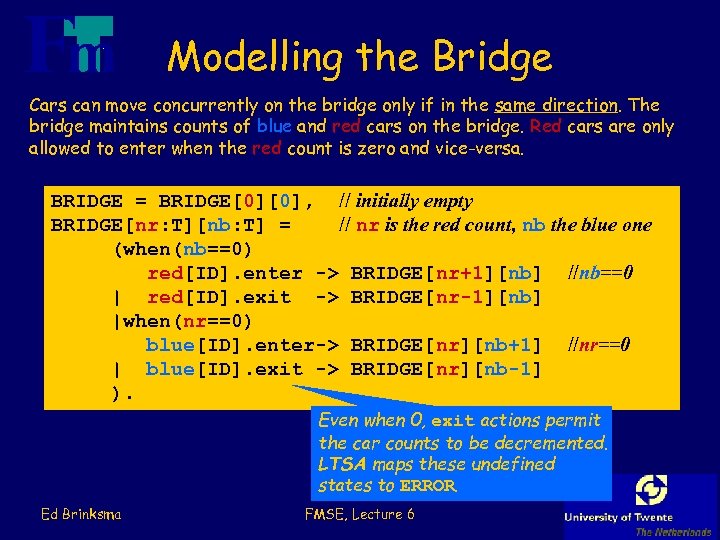 Modelling the Bridge

Cars can move concurrently on the bridge only if in the same direction. The bridge maintains counts of blue and red cars on the bridge. Red cars are only allowed to enter when the red count is zero and vice-versa.

BRIDGE = BRIDGE[0][0], // initially empty
BRIDGE[nr:T][nb:T] = // nr is the red count, nb the blue one
(when(nb==0)
red[ID].enter -> BRIDGE[nr+1][nb] //nb==0
| red[ID].exit -> BRIDGE[nr-1][nb]
|when(nr==0)
blue[ID].enter-> BRIDGE[nr][nb+1] //nr==0
| blue[ID].exit -> BRIDGE[nr][nb-1]
).

Even when 0, exit actions permit the car counts to be decremented. LTSA maps these undefined states to ERROR

Ed Brinksma

FMSE, Lecture 6

University of Twente
The Netherlands